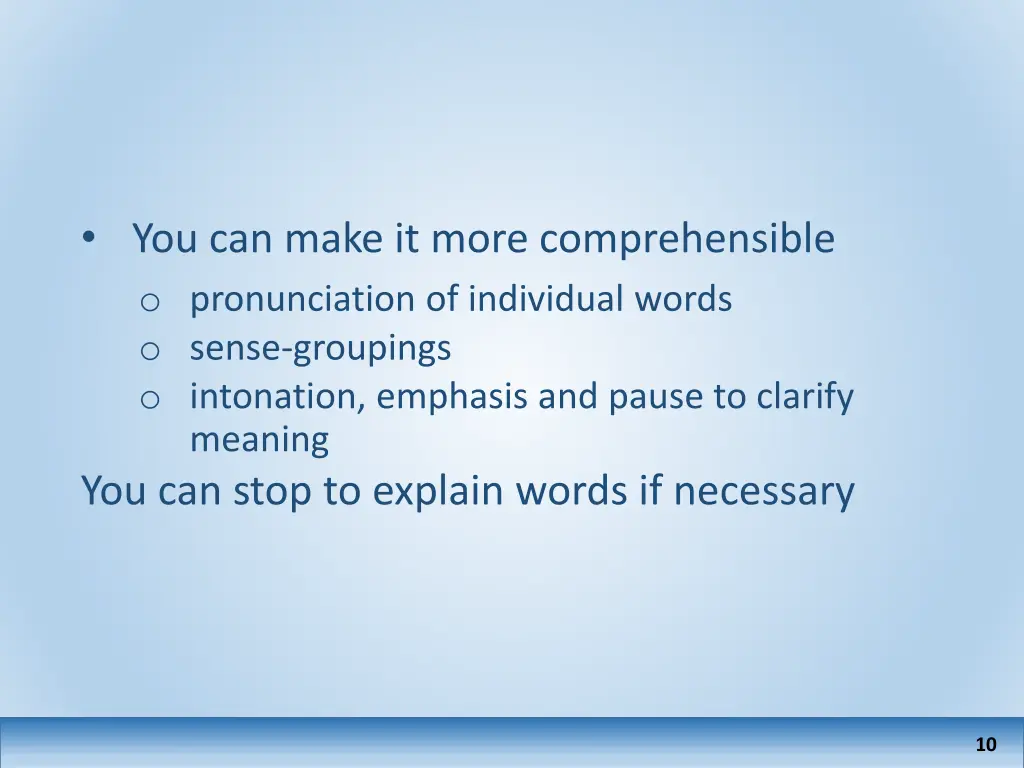 • You can make it more comprehensible
  o pronunciation of individual words
  o sense-groupings
  o intonation, emphasis and pause to clarify meaning

You can stop to explain words if necessary

10